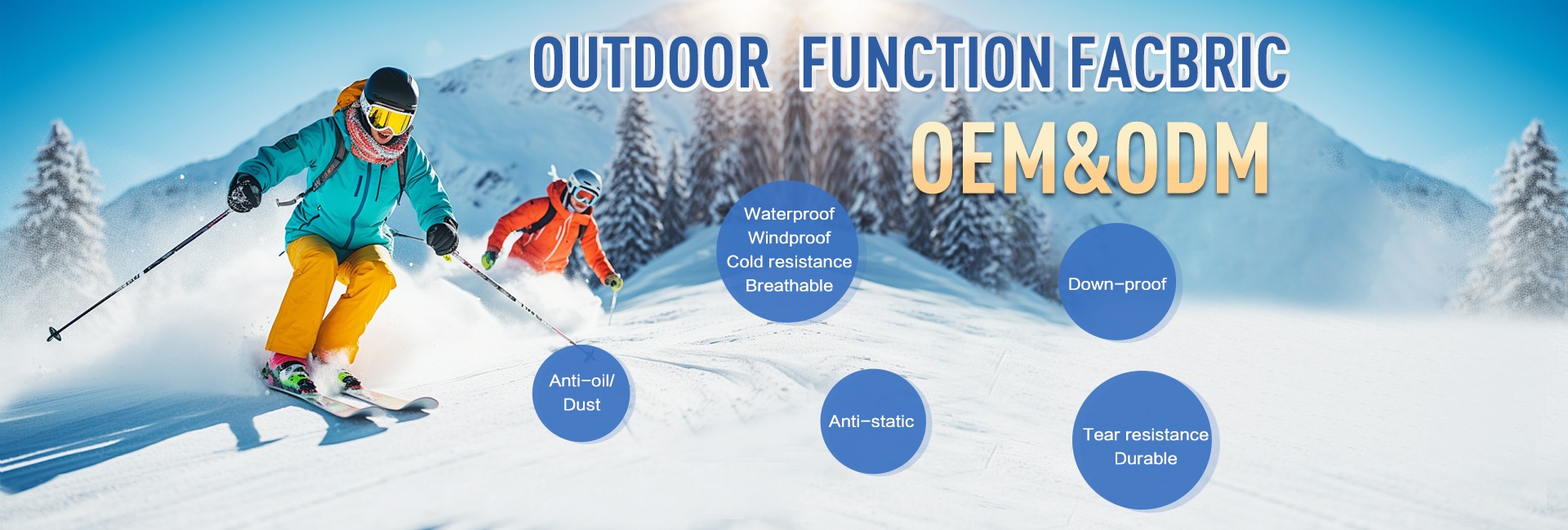 OUTDOOR FUNCTION FACBRIC

OEM&ODM

Waterproof
Windproof
Cold resistance
Breathable

Down-proof

Anti-oil/
Dust

Anti-static

Tear resistance
Durable